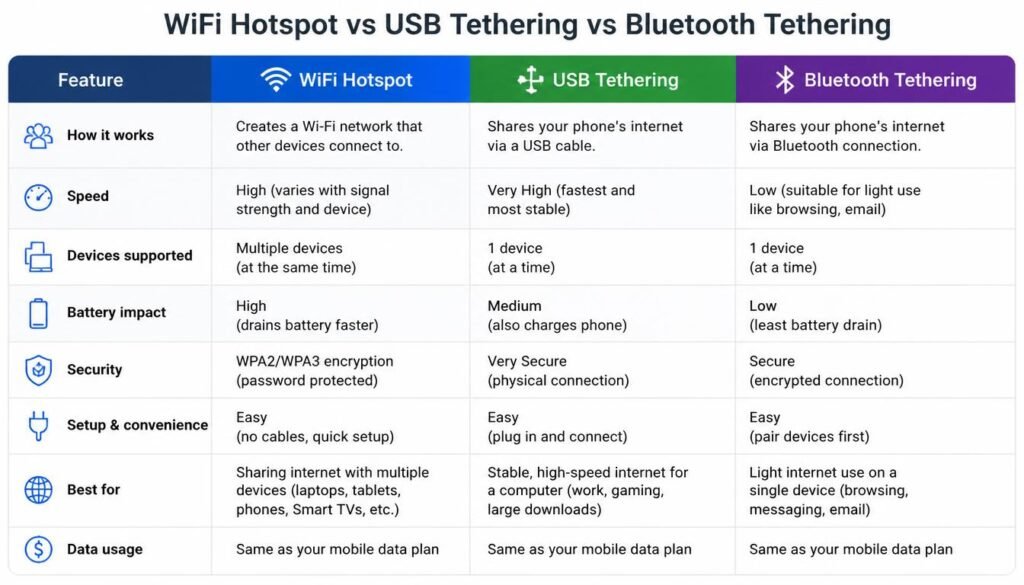 WiFi Hotspot vs USB Tethering vs Bluetooth Tethering

| Feature | WiFi Hotspot | USB Tethering | Bluetooth Tethering |
|---|---|---|---|
| How it works | Creates a Wi-Fi network that other devices connect to. | Shares your phone's internet via a USB cable. | Shares your phone's internet via Bluetooth connection. |
| Speed | High (varies with signal strength and device) | Very High (fastest and most stable) | Low (suitable for light use like browsing, email) |
| Devices supported | Multiple devices (at the same time) | 1 device (at a time) | 1 device (at a time) |
| Battery impact | High (drains battery faster) | Medium (also charges phone) | Low (least battery drain) |
| Security | WPA2/WPA3 encryption (password protected) | Very Secure (physical connection) | Secure (encrypted connection) |
| Setup & convenience | Easy (no cables, quick setup) | Easy (plug in and connect) | Easy (pair devices first) |
| Best for | Sharing internet with multiple devices (laptops, tablets, phones, Smart TVs, etc.) | Stable, high-speed internet for a computer (work, gaming, large downloads) | Light internet use on a single device (browsing, messaging, email) |
| Data usage | Same as your mobile data plan | Same as your mobile data plan | Same as your mobile data plan |